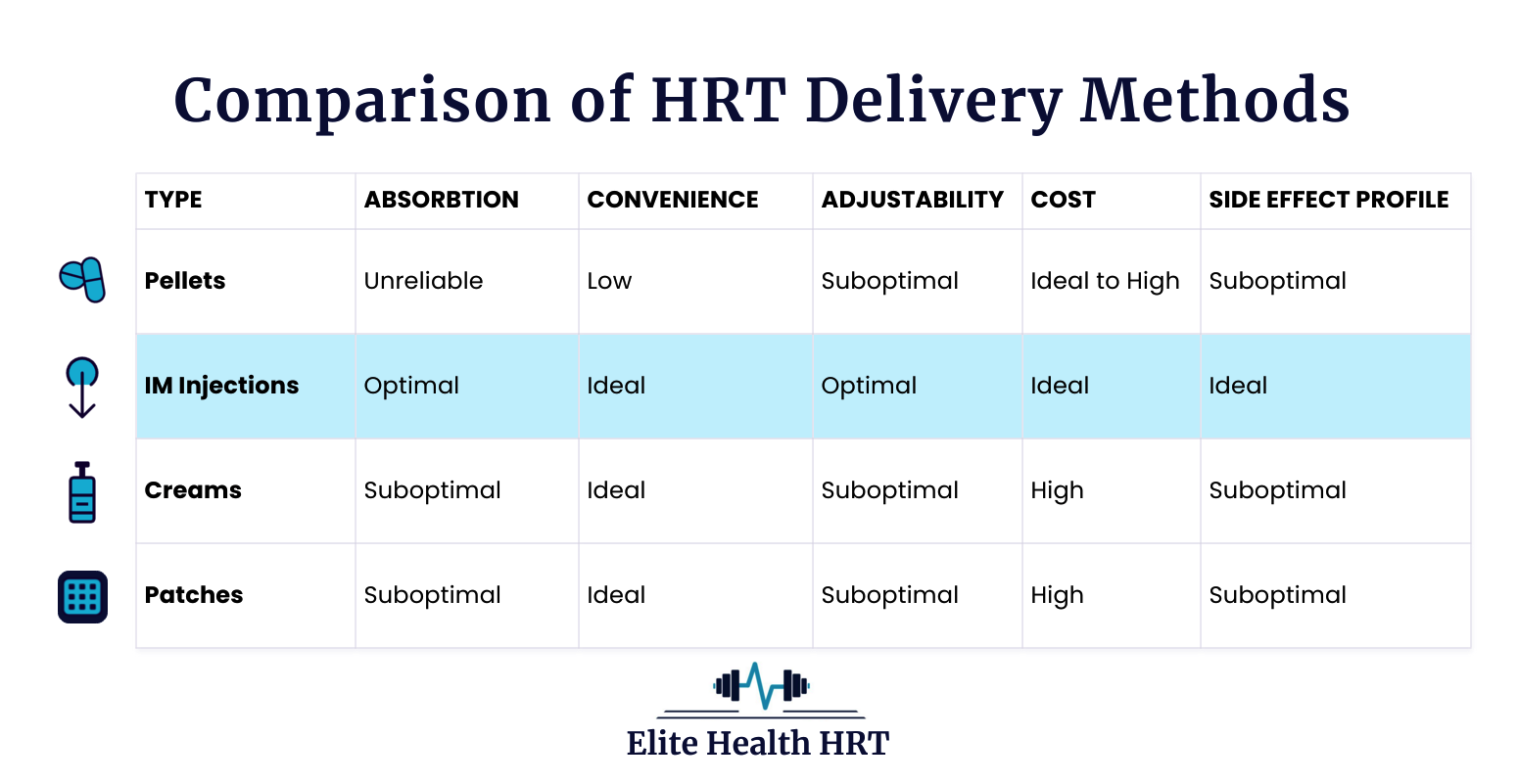 Comparison of HRT Delivery Methods

| TYPE | ABSORBTION | CONVENIENCE | ADJUSTABILITY | COST | SIDE EFFECT PROFILE |
|---|---|---|---|---|---|
| Pellets | Unreliable | Low | Suboptimal | Ideal to High | Suboptimal |
| IM Injections | Optimal | Ideal | Optimal | Ideal | Ideal |
| Creams | Suboptimal | Ideal | Suboptimal | High | Suboptimal |
| Patches | Suboptimal | Ideal | Suboptimal | High | Suboptimal |

Elite Health HRT